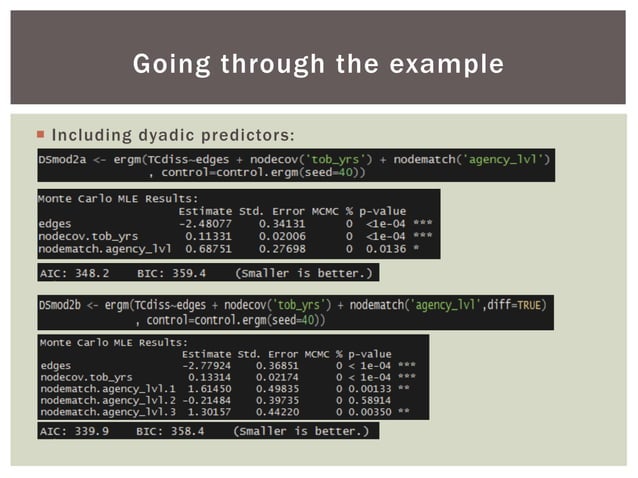 Going through the example

Including dyadic predictors:

DSmod2a <- ergm(TCdiss~edges + nodecov('tob_yrs') + nodematch('agency_lvl')
, control=control.ergm(seed=40))

Monte Carlo MLE Results:

| | Estimate | Std. Error | MCMC % | p-value | |
|---|---|---|---|---|---|
| edges | -2.48077 | 0.34131 | 0 | <1e-04 | *** |
| nodecov.tob_yrs | 0.11331 | 0.02006 | 0 | <1e-04 | *** |
| nodematch.agency_lvl | 0.68751 | 0.27698 | 0 | 0.0136 | * |

AIC: 348.2 BIC: 359.4 (Smaller is better.)

DSmod2b <- ergm(TCdiss~edges + nodecov('tob_yrs') + nodematch('agency_lvl',diff=TRUE)
, control=control.ergm(seed=40))

Monte Carlo MLE Results:

| | Estimate | Std. Error | MCMC % | p-value | |
|---|---|---|---|---|---|
| edges | -2.77924 | 0.36851 | 0 | < 1e-04 | *** |
| nodecov.tob_yrs | 0.13314 | 0.02174 | 0 | < 1e-04 | *** |
| nodematch.agency_lvl.1 | 1.61450 | 0.49835 | 0 | 0.00133 | ** |
| nodematch.agency_lvl.2 | -0.21484 | 0.39735 | 0 | 0.58914 | |
| nodematch.agency_lvl.3 | 1.30157 | 0.44220 | 0 | 0.00350 | ** |

AIC: 339.9 BIC: 358.4 (Smaller is better.)